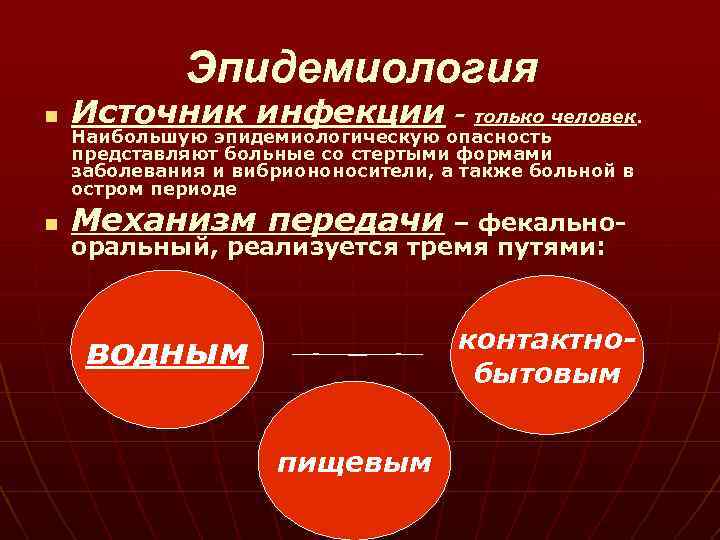 Эпидемиология

Источник инфекции - только человек. Наибольшую эпидемиологическую опасность представляют больные со стертыми формами заболевания и вибриононосители, а также больной в остром периоде

Механизм передачи – фекально-оральный, реализуется тремя путями:

водным

контактно-бытовым

пищевым